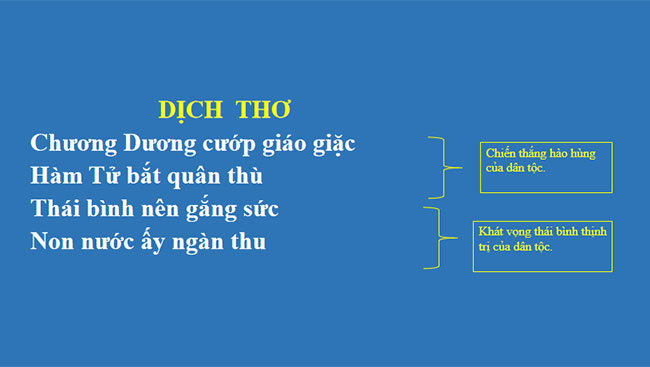 DỊCH THƠ

Chương Dương cướp giáo giặc
Hàm Tử bắt quân thù
Thái bình nên gắng sức
Non nước ấy ngàn thu

Chiến thắng hào hùng của dân tộc.

Khát vọng thái bình thịnh trị của dân tộc.